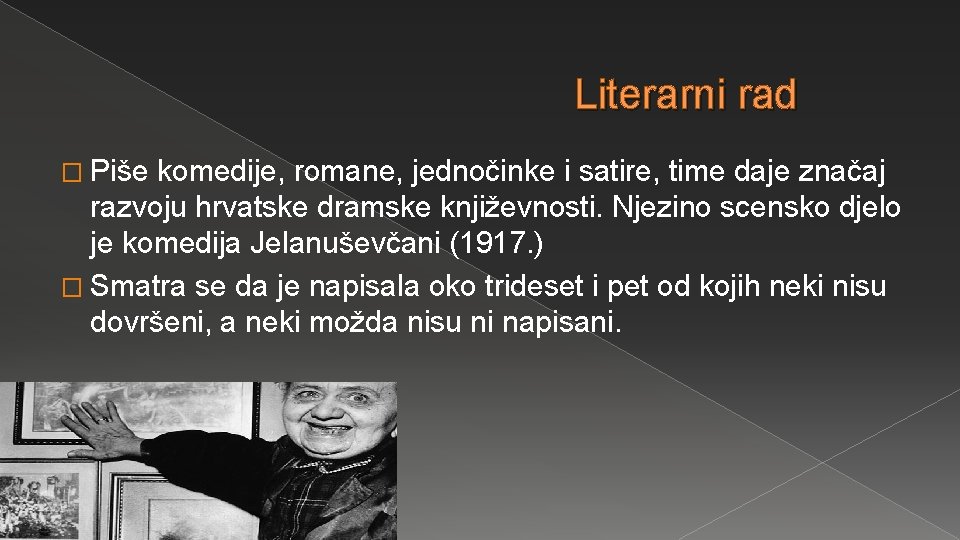 Literarni rad

� Piše komedije, romane, jednočinke i satire, time daje značaj razvoju hrvatske dramske književnosti. Njezino scensko djelo je komedija Jelanuševčani (1917.)

� Smatra se da je napisala oko trideset i pet od kojih neki nisu dovršeni, a neki možda nisu ni napisani.